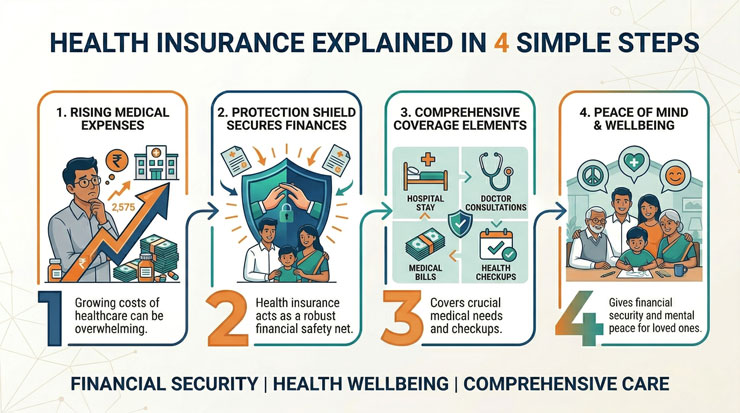 HEALTH INSURANCE EXPLAINED IN 4 SIMPLE STEPS

1. RISING MEDICAL EXPENSES

₹

2,575

1

Growing costs of healthcare can be overwhelming.

2. PROTECTION SHIELD SECURES FINANCES

2

Health insurance acts as a robust financial safety net.

3. COMPREHENSIVE COVERAGE ELEMENTS

HOSPITAL STAY

DOCTOR CONSULTATIONS

MEDICAL BILLS

HEALTH CHECKUPS

3

Covers crucial medical needs and checkups.

4. PEACE OF MIND & WELLBEING

4

Gives financial security and mental peace for loved ones.

FINANCIAL SECURITY | HEALTH WELLBEING | COMPREHENSIVE CARE